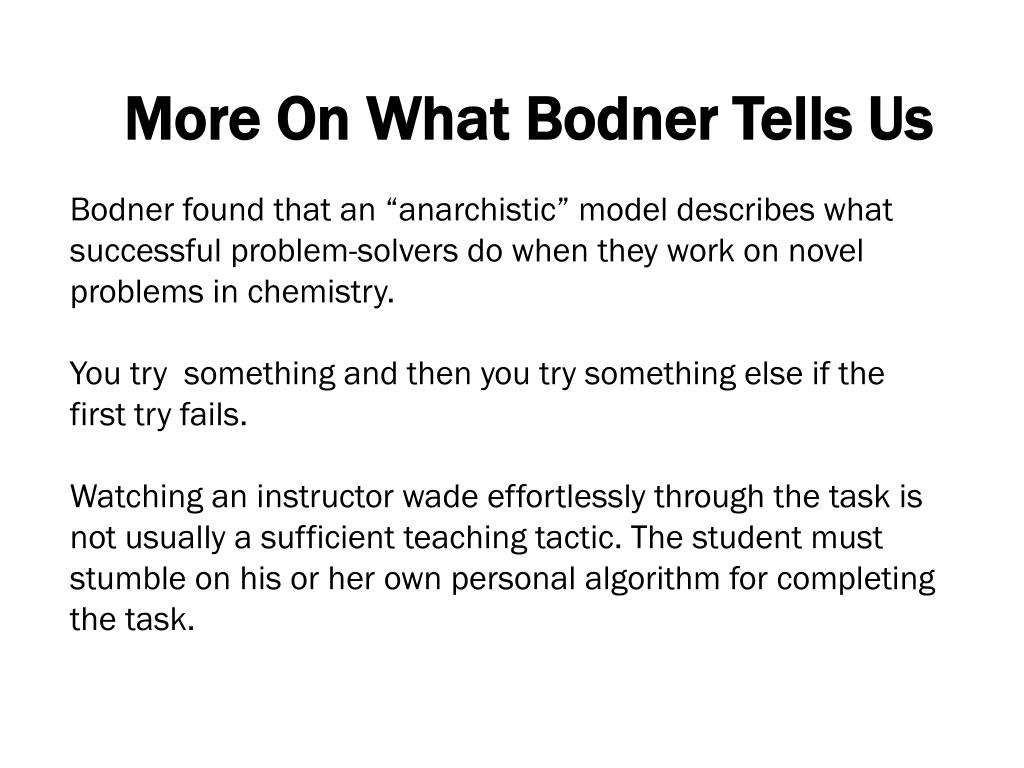 More On What Bodner Tells Us

Bodner found that an “anarchistic” model describes what successful problem-solvers do when they work on novel problems in chemistry.

You try  something and then you try something else if the first try fails.

Watching an instructor wade effortlessly through the task is not usually a sufficient teaching tactic. The student must stumble on his or her own personal algorithm for completing the task.